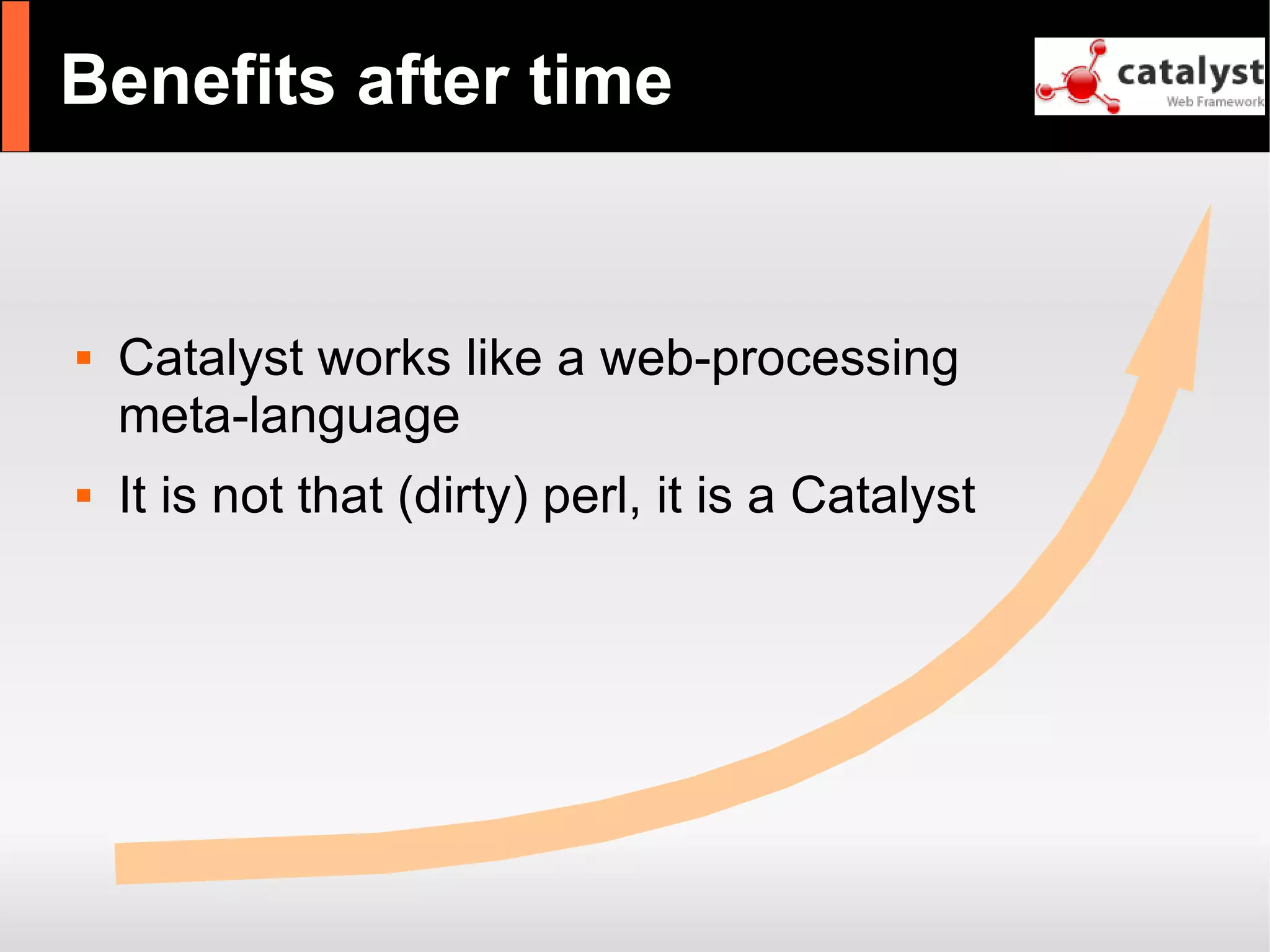 Benefits after time

catalyst
Web Framework

▪ Catalyst works like a web-processing meta-language
▪ It is not that (dirty) perl, it is a Catalyst